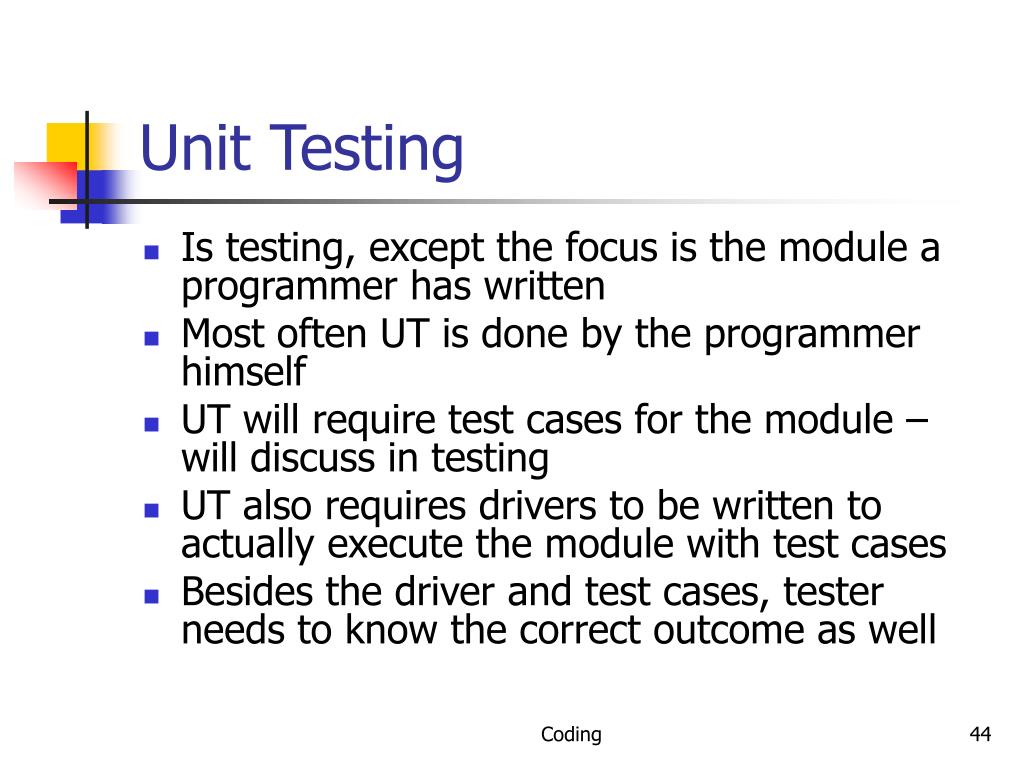 Unit Testing

- Is testing, except the focus is the module a programmer has written
- Most often UT is done by the programmer himself
- UT will require test cases for the module – will discuss in testing
- UT also requires drivers to be written to actually execute the module with test cases
- Besides the driver and test cases, tester needs to know the correct outcome as well

Coding

44